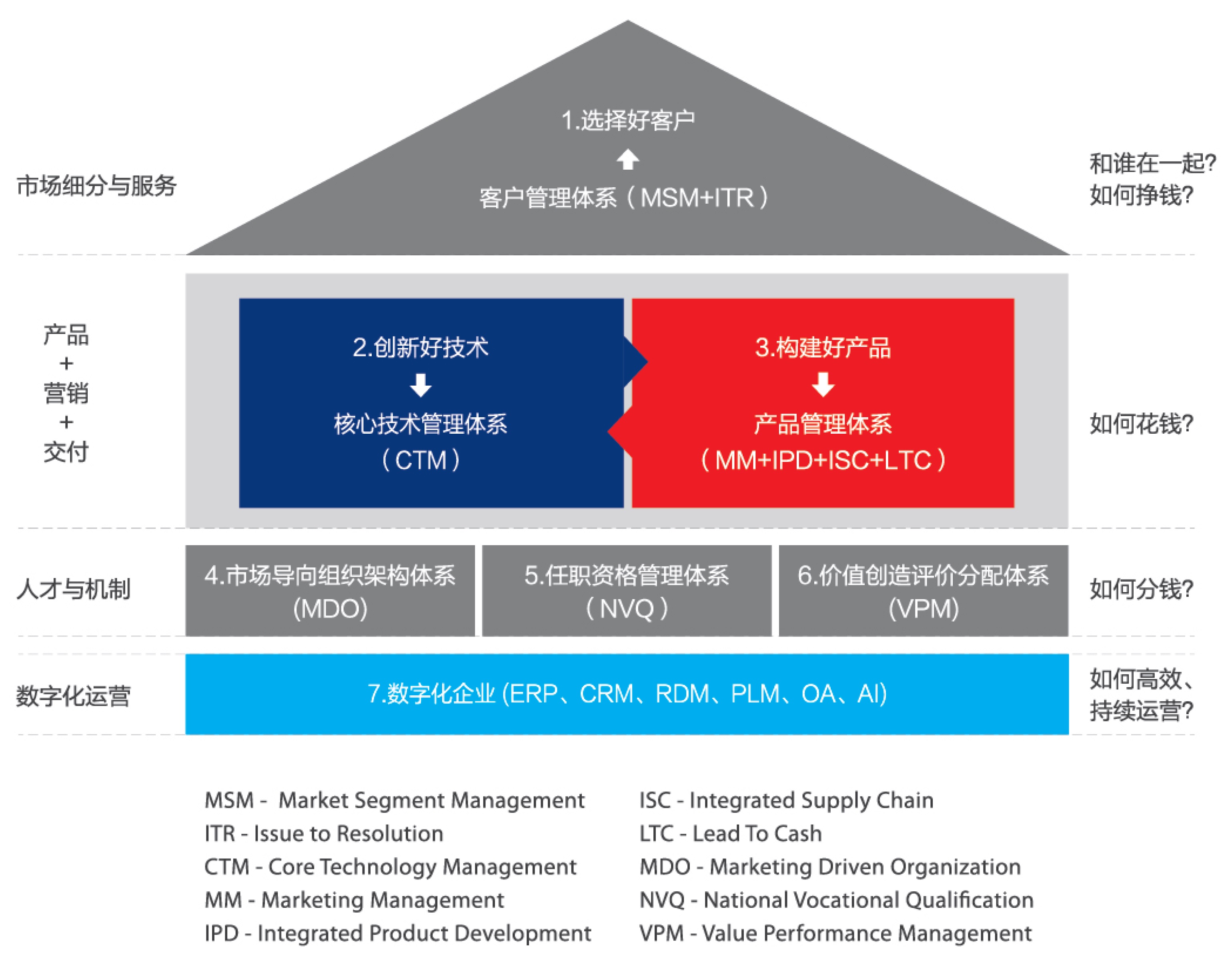 市场细分与服务

1.选择好客户

客户管理体系（MSM+ITR）

和谁在一起?
如何挣钱?

产品
+
营销
+
交付

2.创新好技术

核心技术管理体系
（CTM）

3.构建好产品

产品管理体系
（MM+IPD+ISC+LTC）

如何花钱?

人才与机制

4.市场导向组织架构体系
(MDO)

5.任职资格管理体系
（NVQ）

6.价值创造评价分配体系
(VPM)

如何分钱?

数字化运营

7.数字化企业 (ERP、CRM、RDM、PLM、OA、AI)

如何高效、
持续运营?

MSM - Market Segment Management
ITR - Issue to Resolution
CTM - Core Technology Management
MM - Marketing Management
IPD - Integrated Product Development

ISC - Integrated Supply Chain
LTC - Lead To Cash
MDO - Marketing Driven Organization
NVQ - National Vocational Qualification
VPM - Value Performance Management